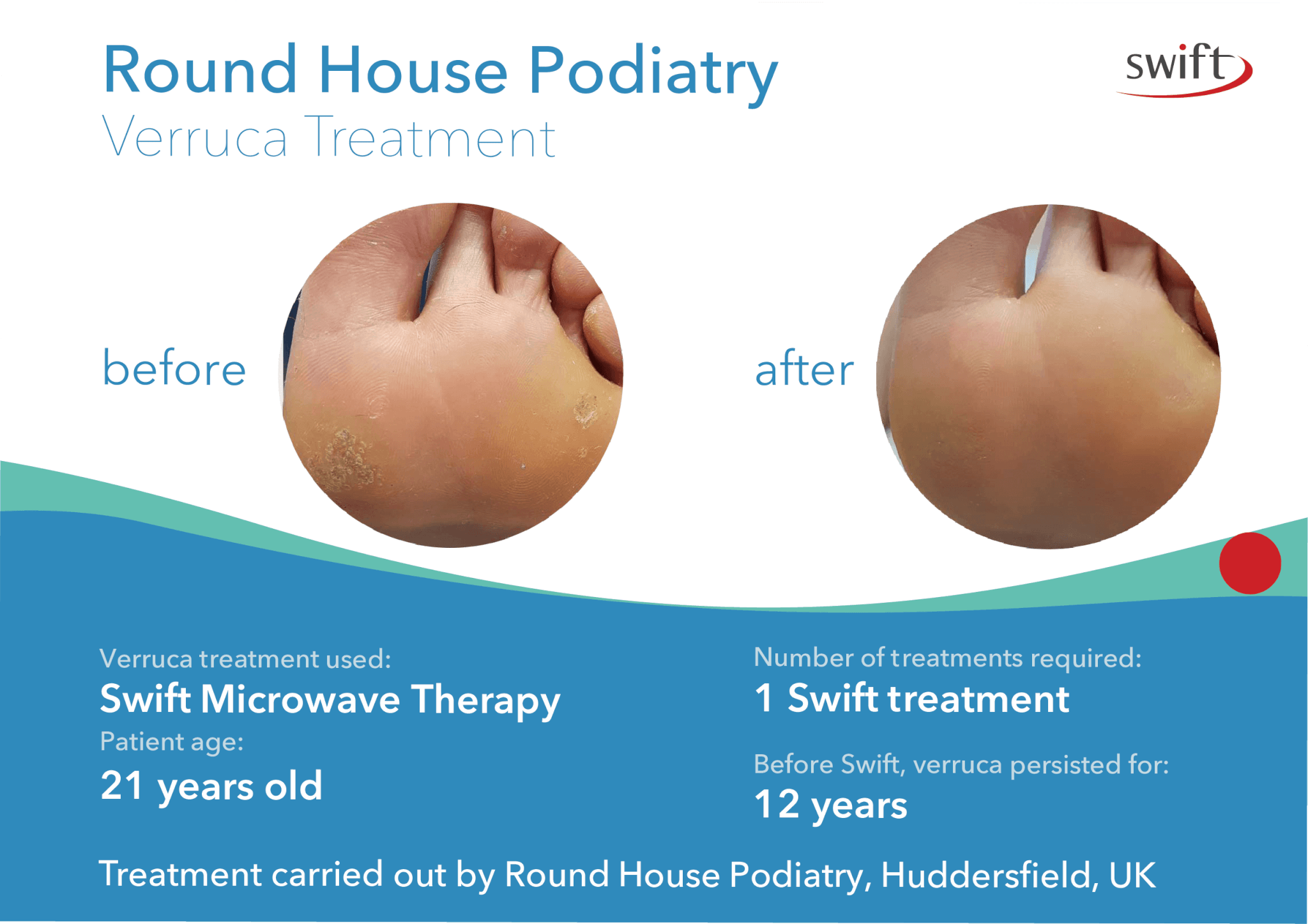 Round House Podiatry
Verruca Treatment

swift

before

after

Verruca treatment used:
Swift Microwave Therapy
Patient age:
21 years old

Number of treatments required:
1 Swift treatment

Before Swift, verruca persisted for:
12 years

Treatment carried out by Round House Podiatry, Huddersfield, UK